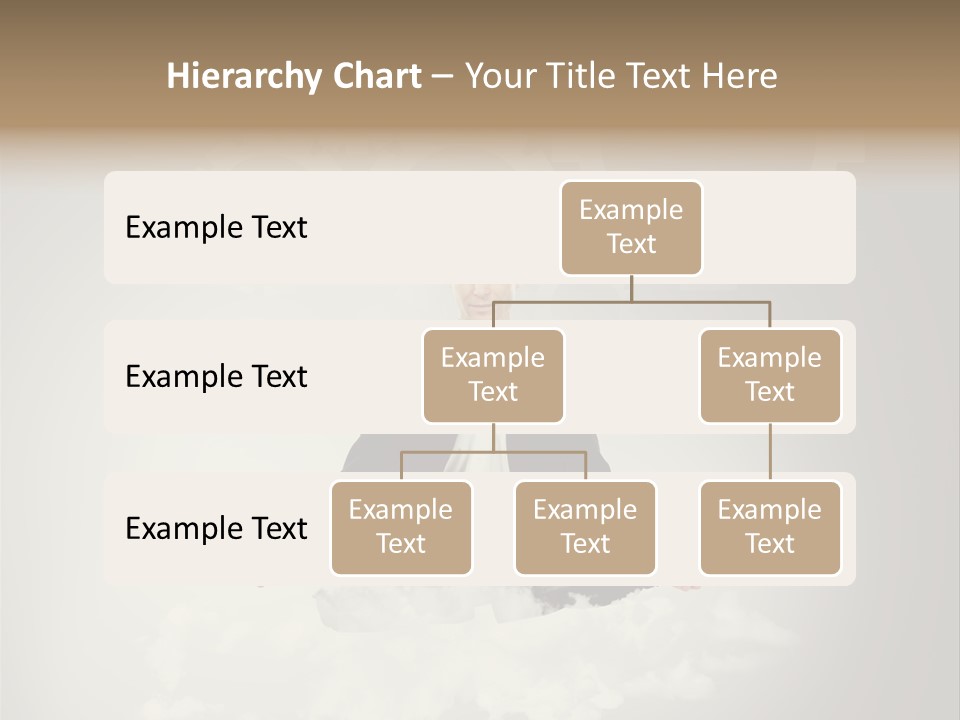 Hierarchy Chart – Your Title Text Here

Example Text

Example Text

Example Text

Example Text

Example Text

Example Text

Example Text

Example Text

Example Text